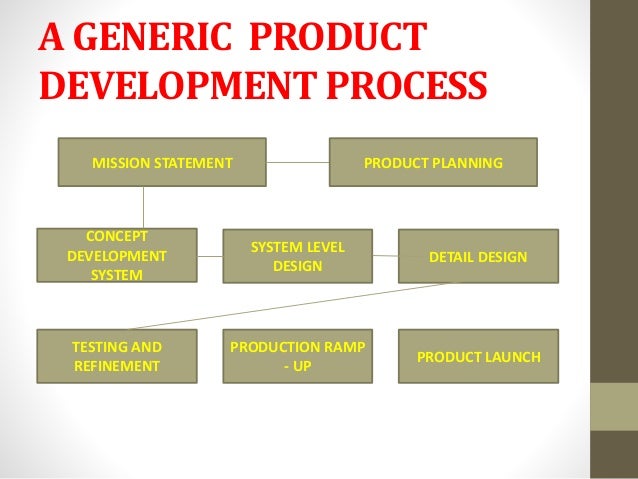 A GENERIC PRODUCT DEVELOPMENT PROCESS

MISSION STATEMENT

PRODUCT PLANNING

CONCEPT DEVELOPMENT SYSTEM

SYSTEM LEVEL DESIGN

DETAIL DESIGN

TESTING AND REFINEMENT

PRODUCTION RAMP - UP

PRODUCT LAUNCH